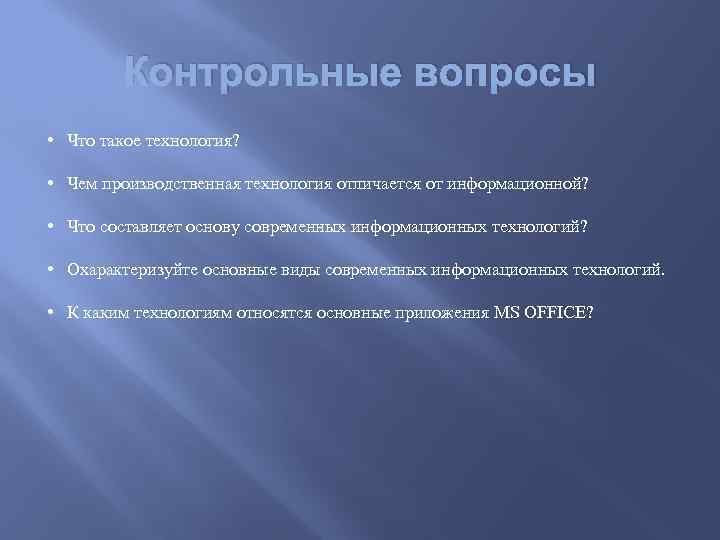 Контрольные вопросы

• Что такое технология?

• Чем производственная технология отличается от информационной?

• Что составляет основу современных информационных технологий?

• Охарактеризуйте основные виды современных информационных технологий.

• К каким технологиям относятся основные приложения MS OFFICE?